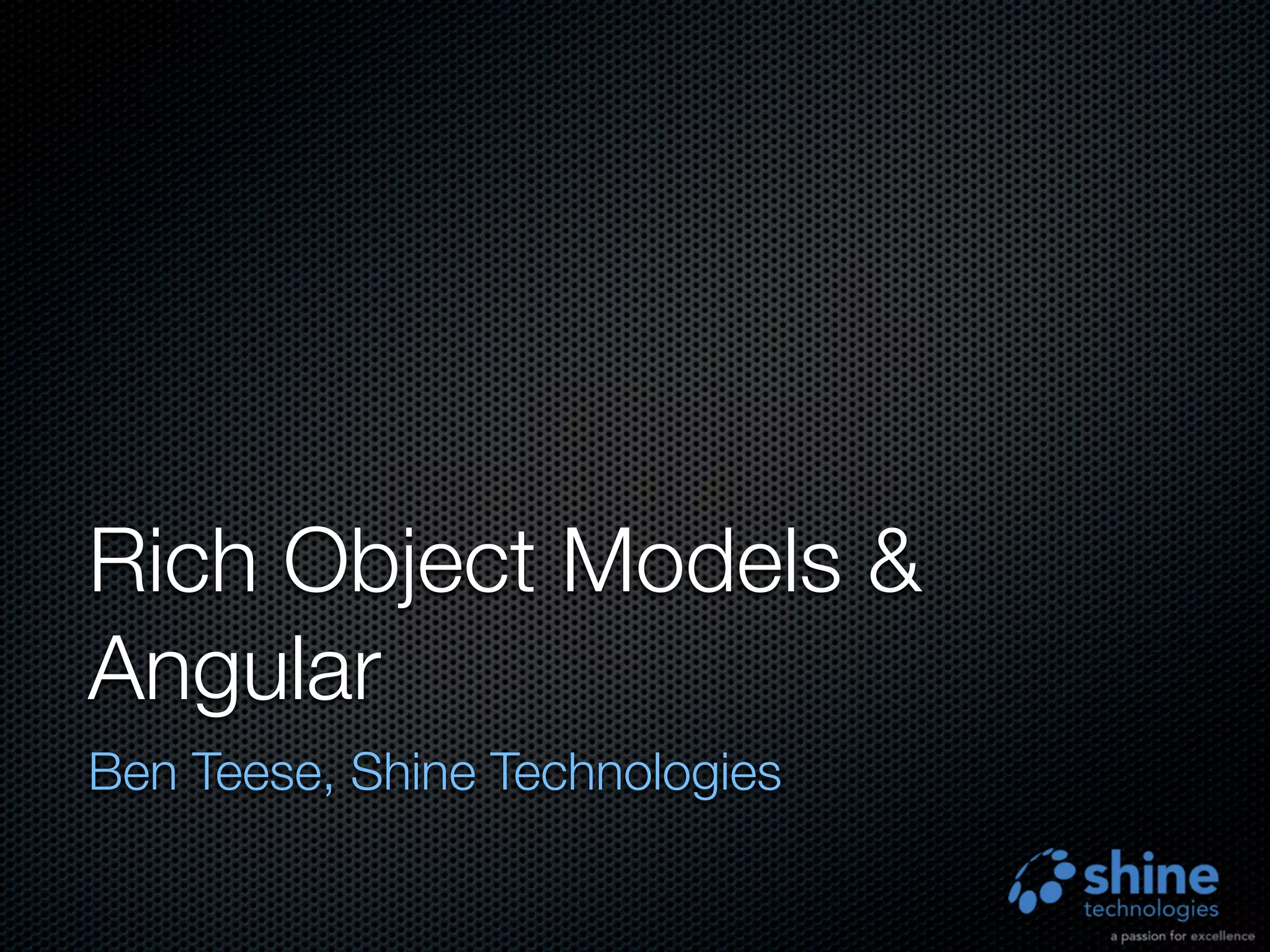 Rich Object Models & Angular

Ben Teese, Shine Technologies

shine
technologies
a passion for excellence